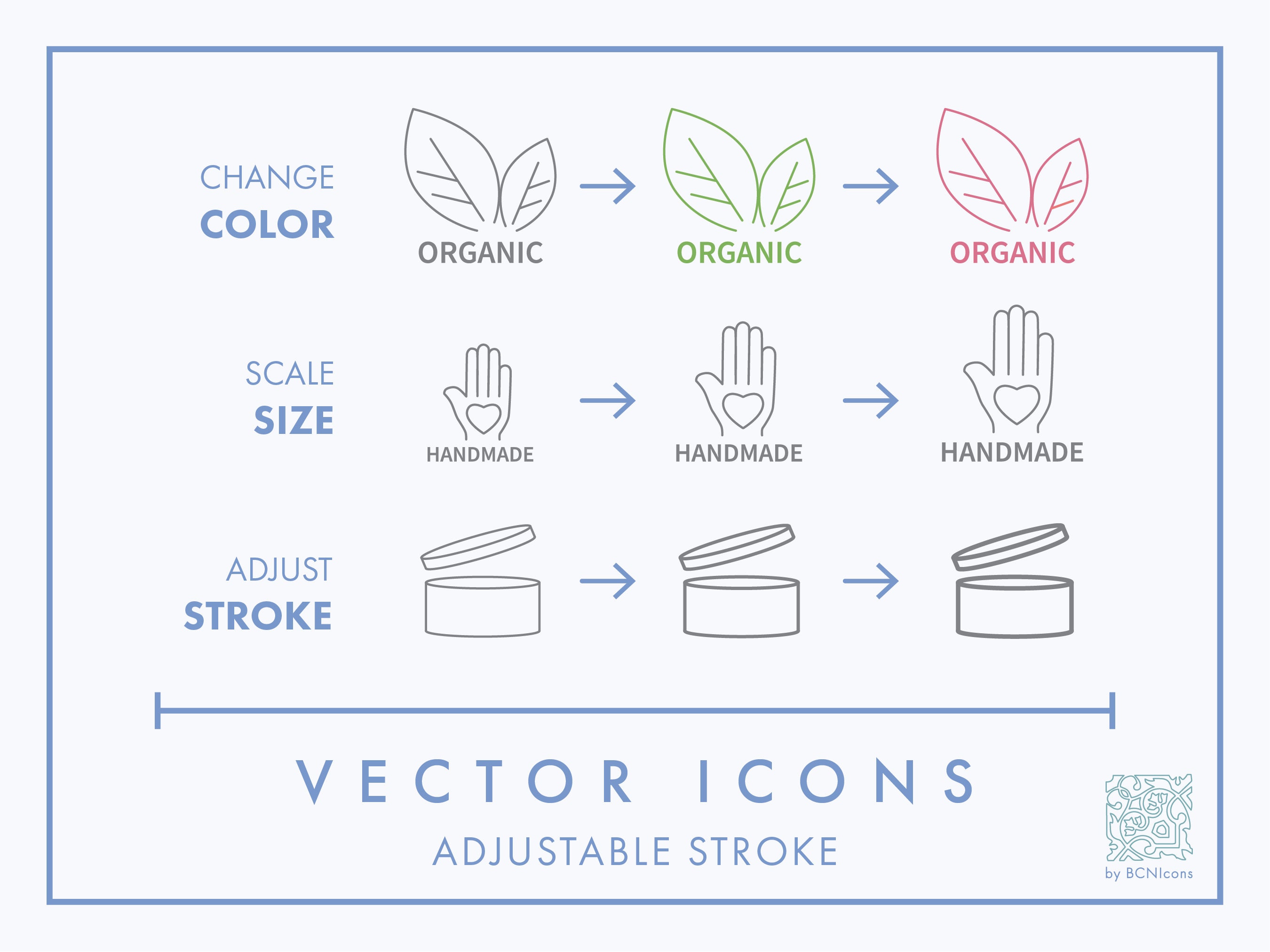 CHANGE
COLOR

ORGANIC

ORGANIC

ORGANIC

SCALE
SIZE

HANDMADE

HANDMADE

HANDMADE

ADJUST
STROKE

VECTOR ICONS

ADJUSTABLE STROKE

by BCNIcons